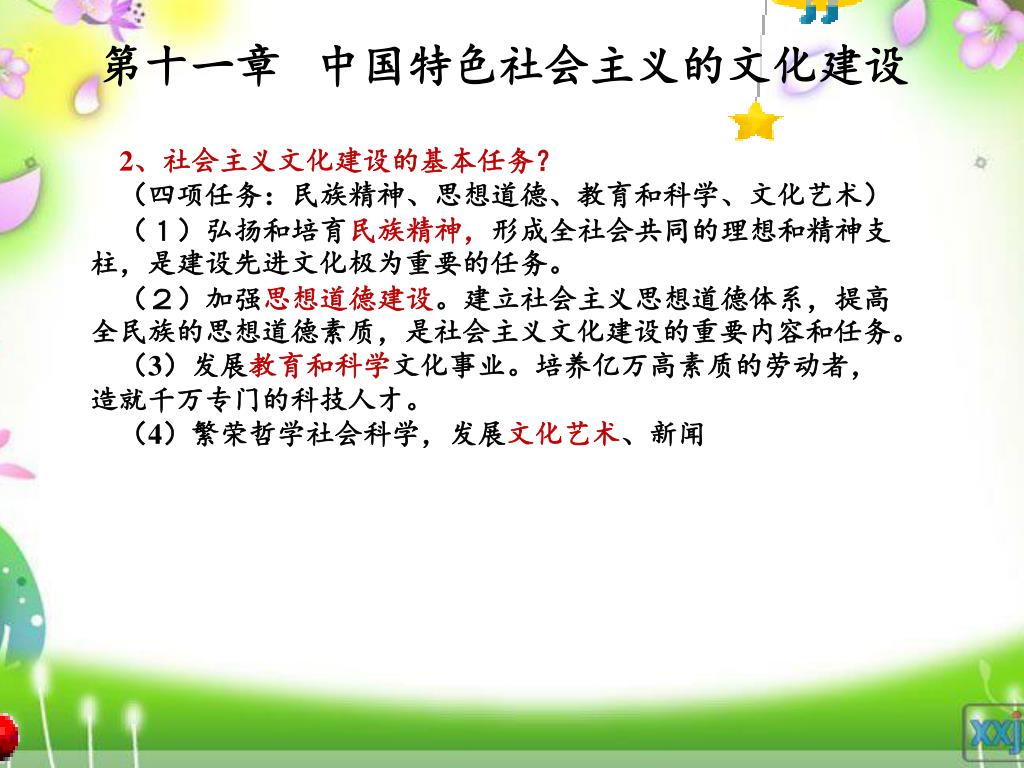 第十一章　中国特色社会主义的文化建设

2、社会主义文化建设的基本任务？

（四项任务：民族精神、思想道德、教育和科学、文化艺术）

（１）弘扬和培育民族精神，形成全社会共同的理想和精神支柱，是建设先进文化极为重要的任务。

（２）加强思想道德建设。建立社会主义思想道德体系，提高全民族的思想道德素质，是社会主义文化建设的重要内容和任务。

（3）发展教育和科学文化事业。培养亿万高素质的劳动者，造就千万专门的科技人才。

（4）繁荣哲学社会科学，发展文化艺术、新闻

xxj